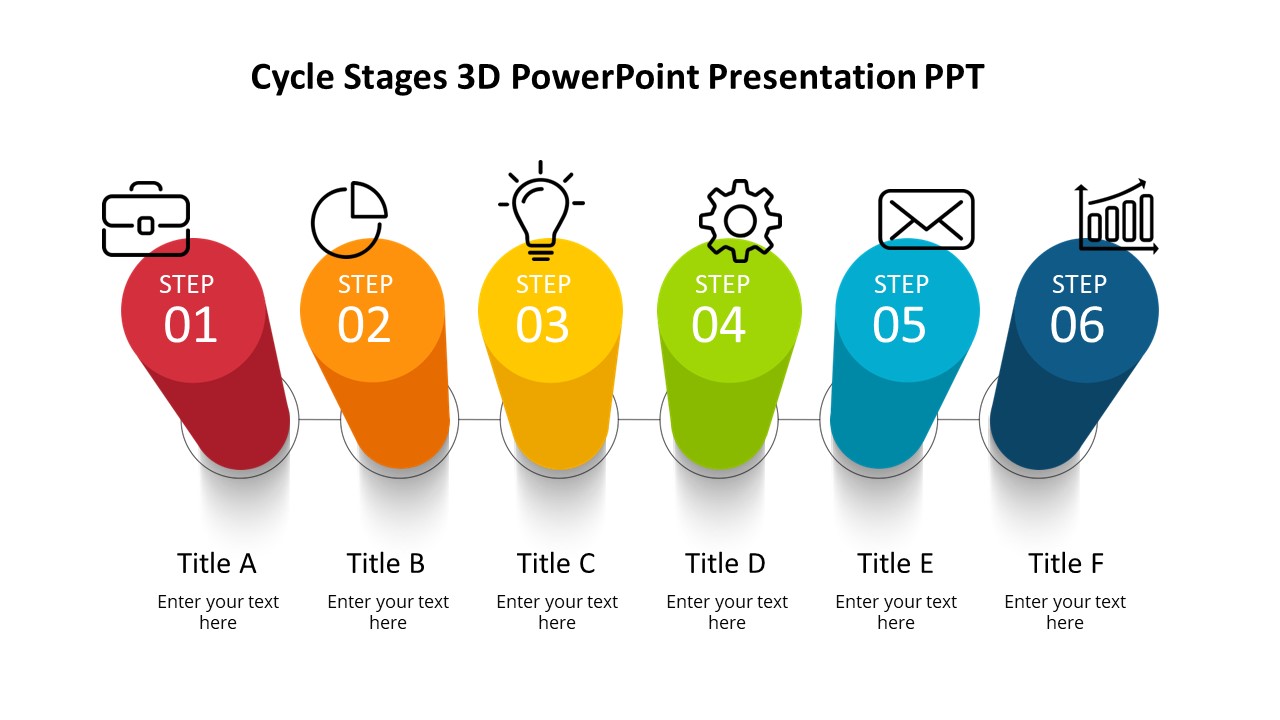 Cycle Stages 3D PowerPoint Presentation PPT

STEP
01

STEP
02

STEP
03

STEP
04

STEP
05

STEP
06

Title A
Enter your text here

Title B
Enter your text here

Title C
Enter your text here

Title D
Enter your text here

Title E
Enter your text here

Title F
Enter your text here